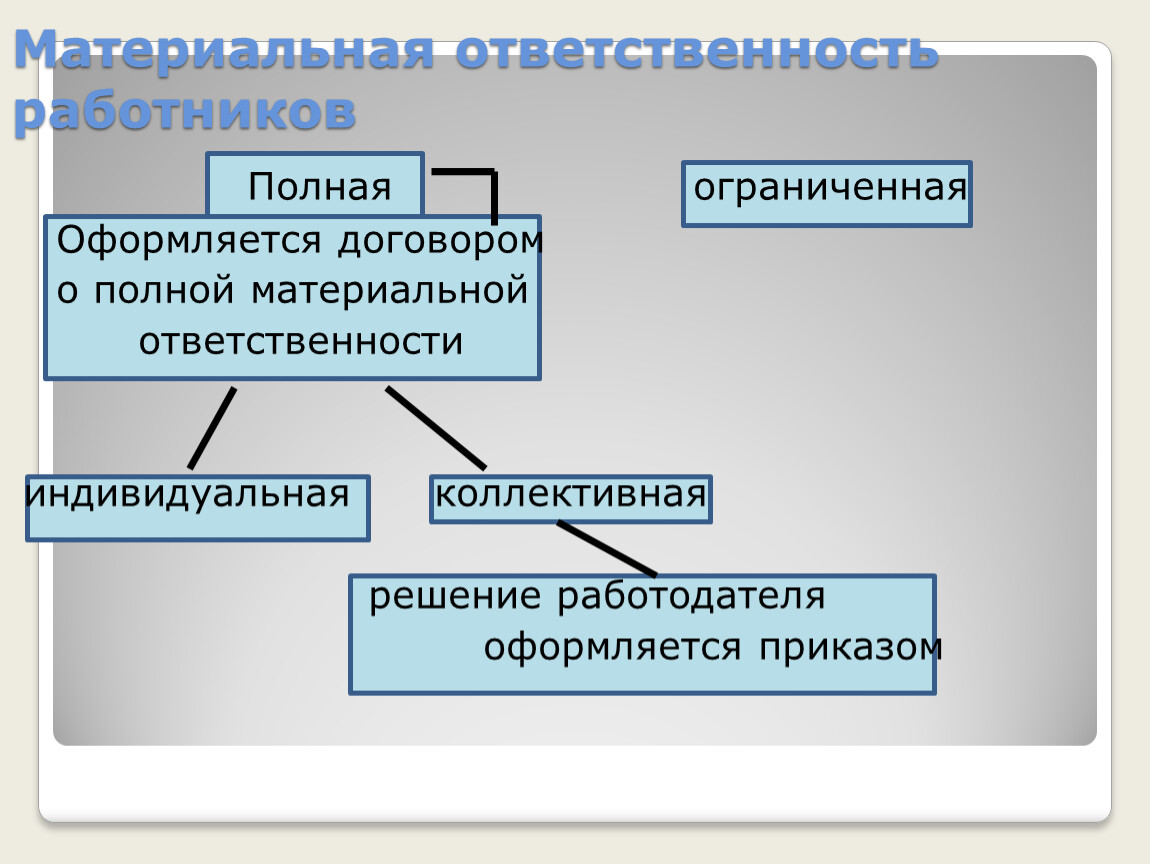 Материальная ответственность работников

Полная

ограниченная

Оформляется договором о полной материальной ответственности

индивидуальная

коллективная

решение работодателя оформляется приказом